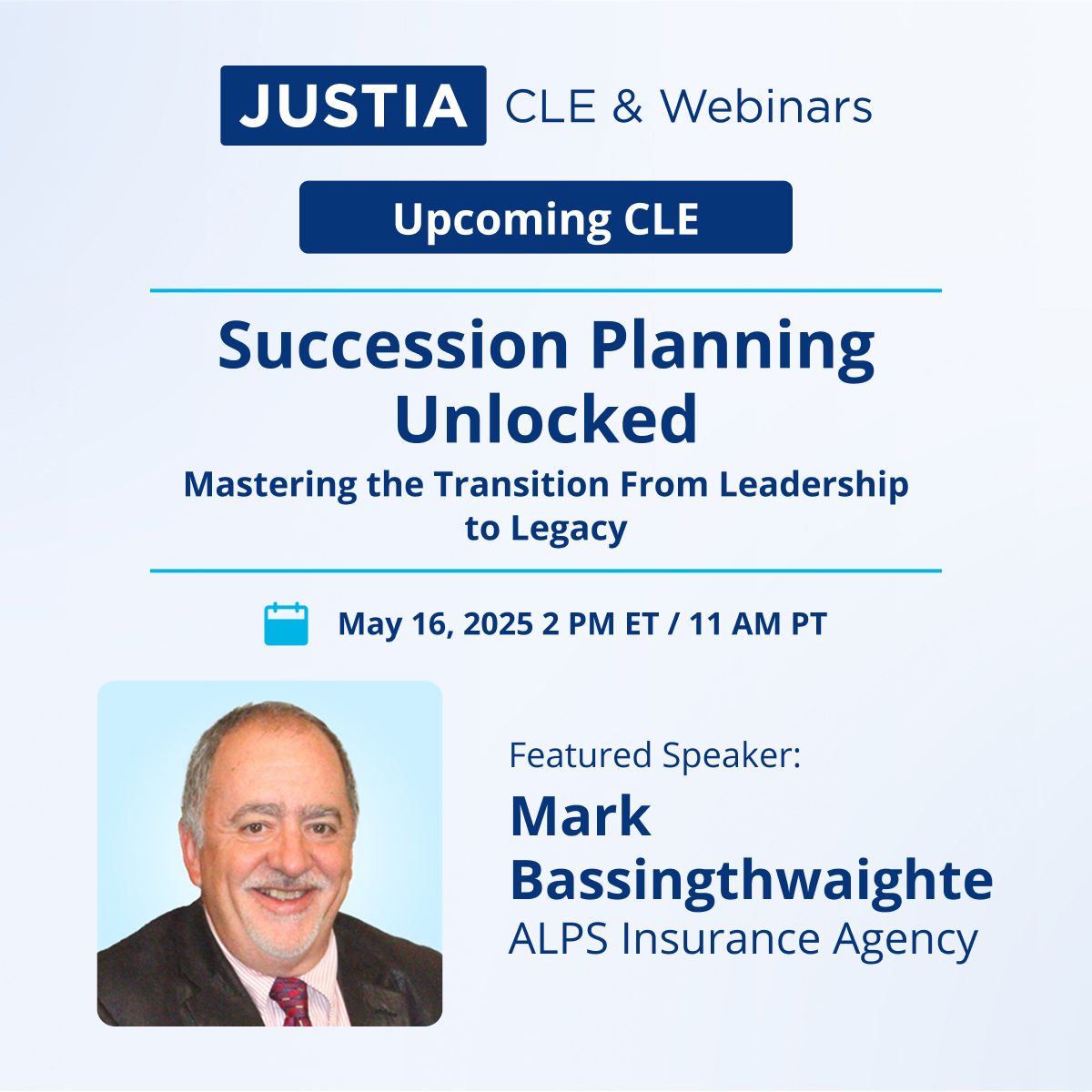 JUSTIA CLE & Webinars

Upcoming CLE

Succession Planning Unlocked

Mastering the Transition From Leadership to Legacy

May 16, 2025 2 PM ET / 11 AM PT

Featured Speaker:

Mark Bassingthwaighte

ALPS Insurance Agency